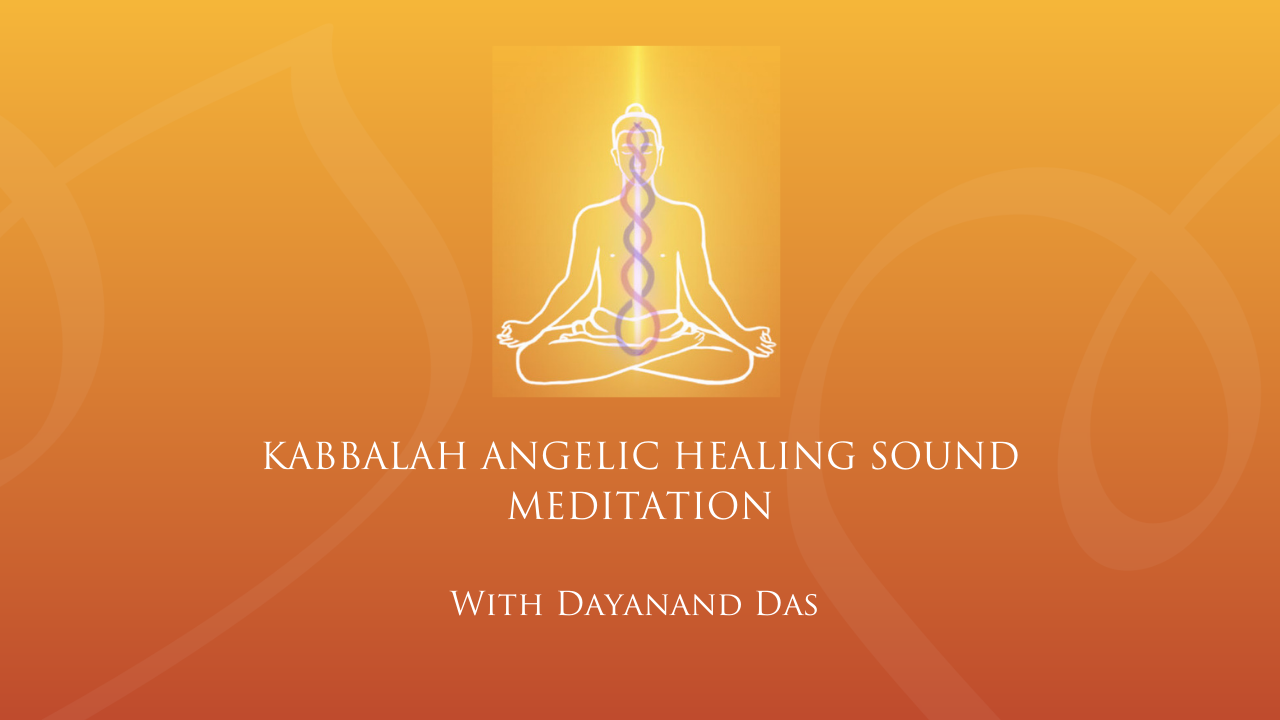 KABBALAH ANGELIC HEALING SOUND MEDITATION

With Dayanand Das